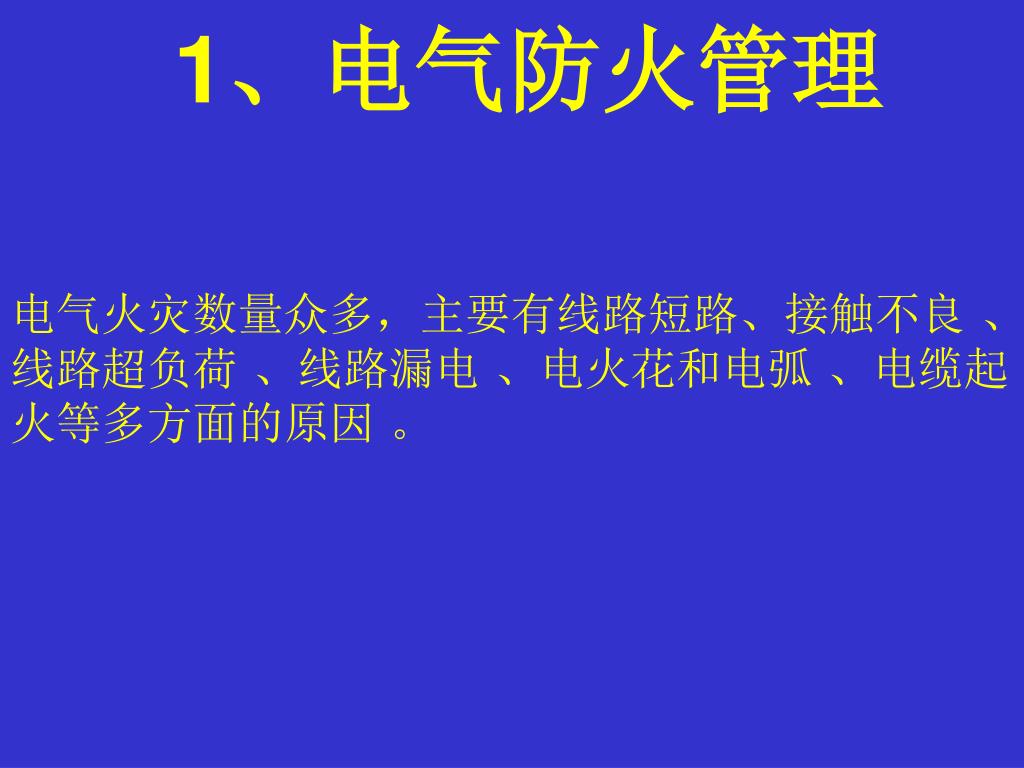 1、电气防火管理

电气火灾数量众多，主要有线路短路、接触不良 、线路超负荷 、线路漏电 、电火花和电弧 、电缆起火等多方面的原因 。